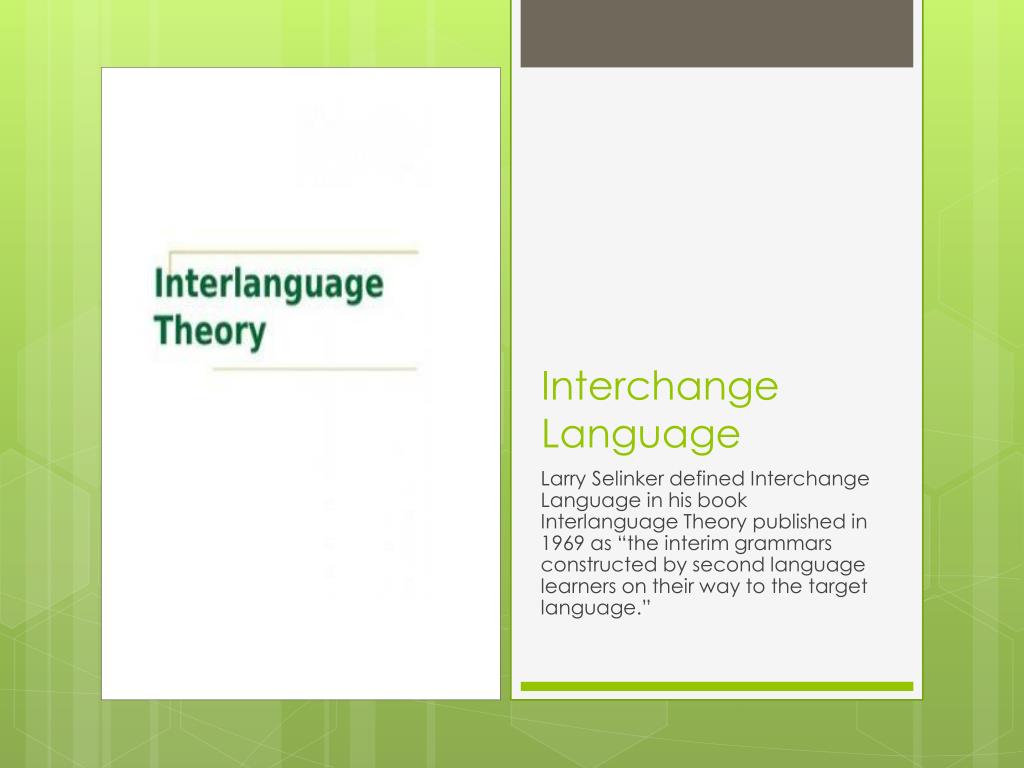 Interlanguage Theory

Interchange Language

Larry Selinker defined Interchange Language in his book Interlanguage Theory published in 1969 as “the interim grammars constructed by second language learners on their way to the target language.”